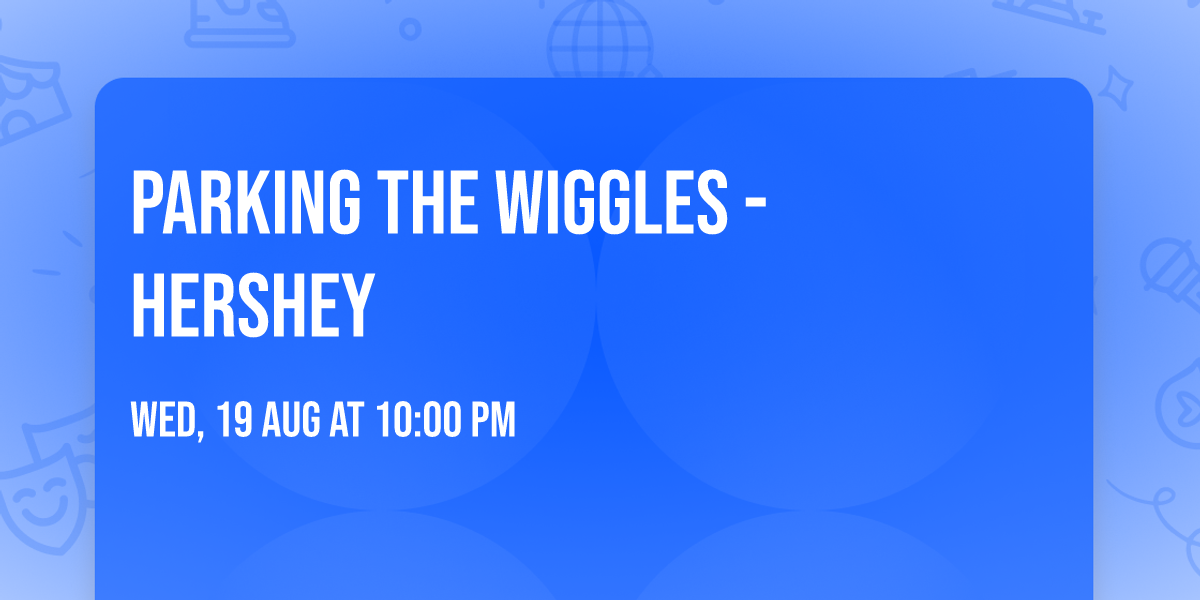 PARKING THE WIGGLES - HERSHEY

WED, 19 AUG AT 10:00 PM